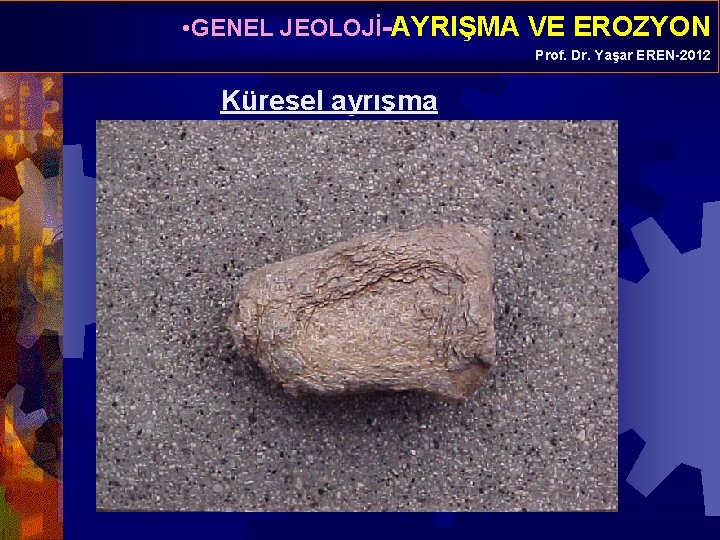 •GENEL JEOLOJİ-AYRIŞMA VE EROZYON
Prof. Dr. Yaşar EREN-2012

Küresel ayrışma